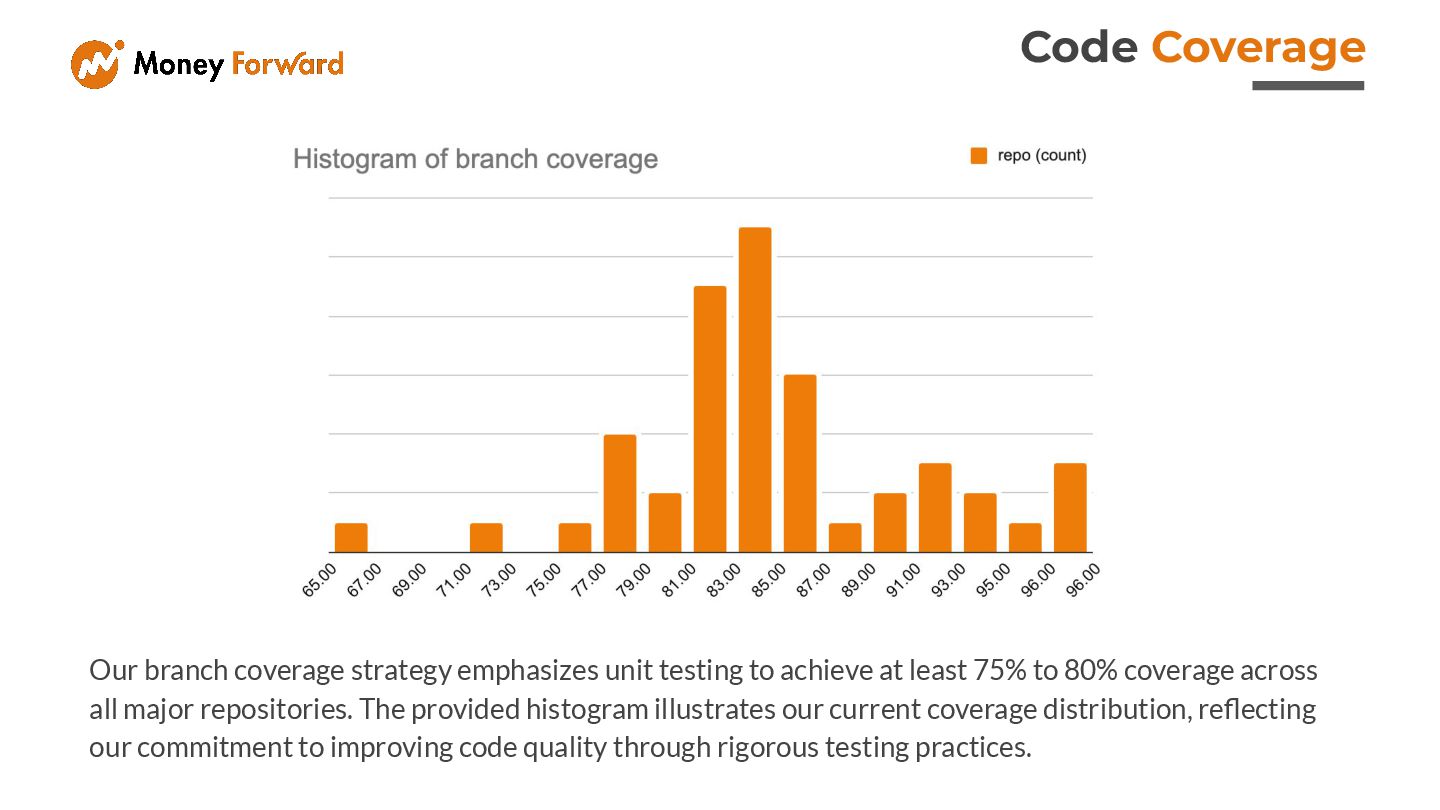 Money Forward

Code Coverage

Histogram of branch coverage

repo (count)

65.00 67.00 69.00 71.00 73.00 75.00 77.00 79.00 81.00 83.00 85.00 87.00 89.00 91.00 93.00 95.00 96.00 96.00

Our branch coverage strategy emphasizes unit testing to achieve at least 75% to 80% coverage across all major repositories. The provided histogram illustrates our current coverage distribution, reflecting our commitment to improving code quality through rigorous testing practices.